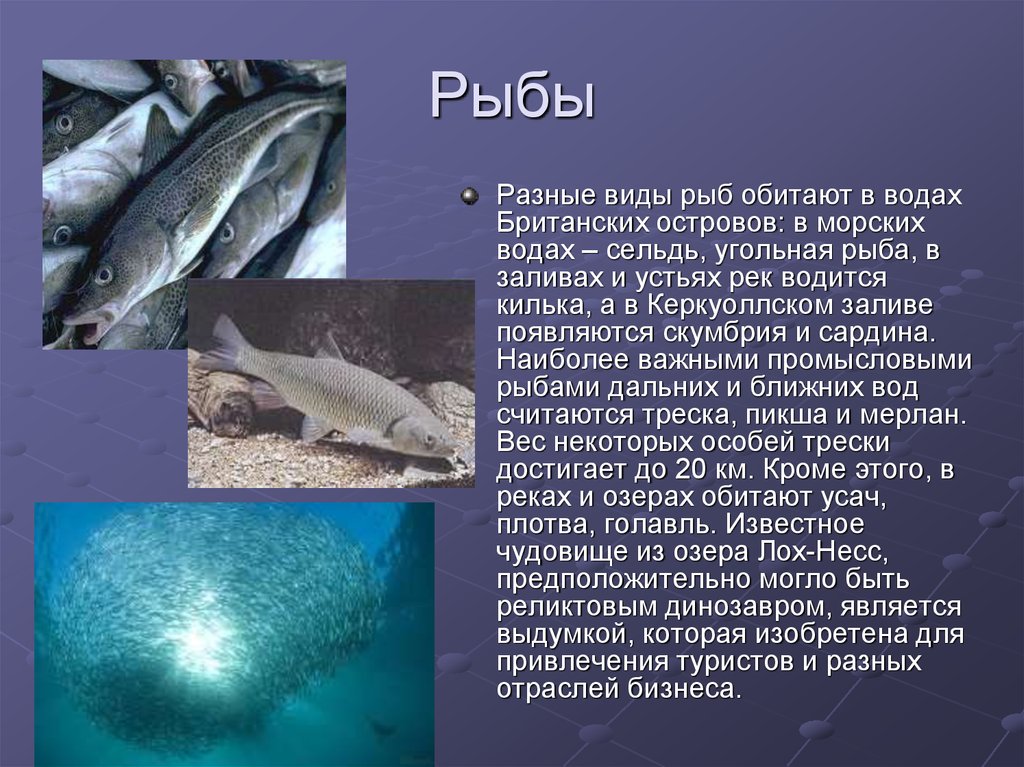 Рыбы

Разные виды рыб обитают в водах Британских островов: в морских водах – сельдь, угольная рыба, в заливах и устьях рек водится килька, а в Керкуоллском заливе появляются скумбрия и сардина. Наиболее важными промысловыми рыбами дальних и ближних вод считаются треска, пикша и мерлан. Вес некоторых особей трески достигает до 20 км. Кроме этого, в реках и озерах обитают усач, плотва, голавль. Известное чудовище из озера Лох-Несс, предположительно могло быть реликтовым динозавром, является выдумкой, которая изобретена для привлечения туристов и разных отраслей бизнеса.